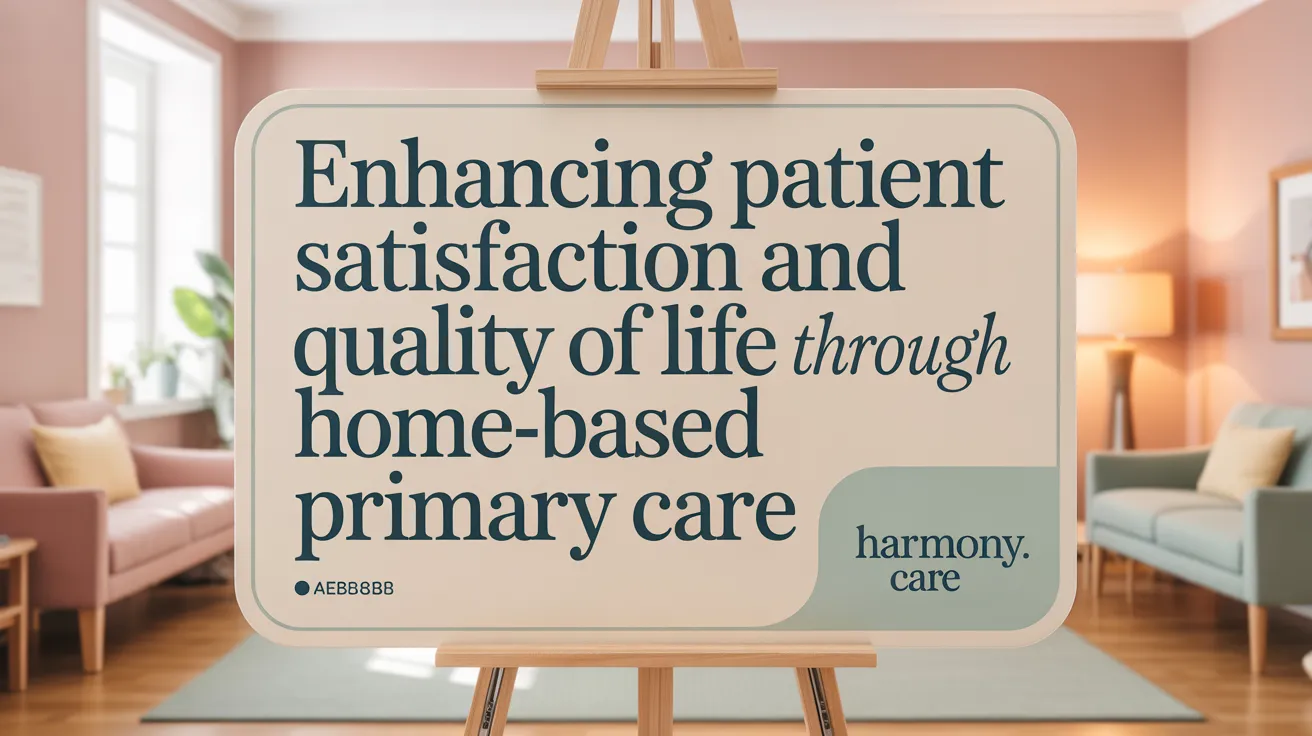 Enhancing patient satisfaction and quality of life through home-based primary care

AEBB8BB

harmony. care